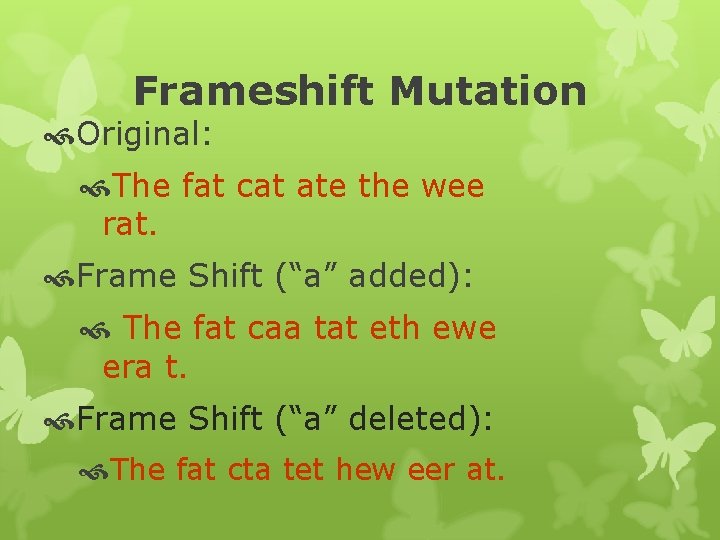 Frameshift Mutation

Original:

The fat cat ate the wee rat.

Frame Shift (“a” added):

The fat caa tat eth ewe era t.

Frame Shift (“a” deleted):

The fat cta tet hew eer at.